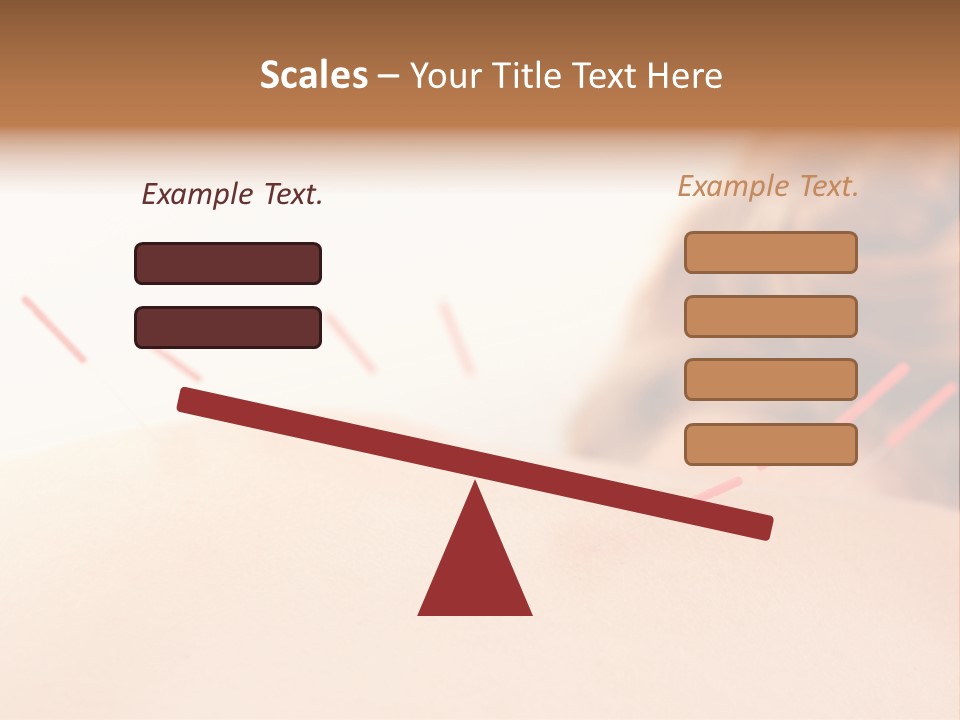 Scales – Your Title Text Here

Example Text.

Example Text.